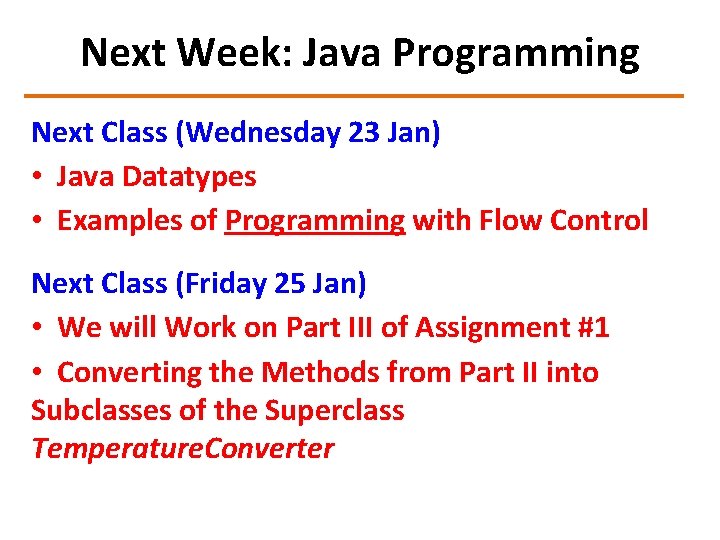 Next Week: Java Programming

Next Class (Wednesday 23 Jan)

• Java Datatypes
• Examples of Programming with Flow Control

Next Class (Friday 25 Jan)

• We will Work on Part III of Assignment #1
• Converting the Methods from Part II into Subclasses of the Superclass TemperatureConverter